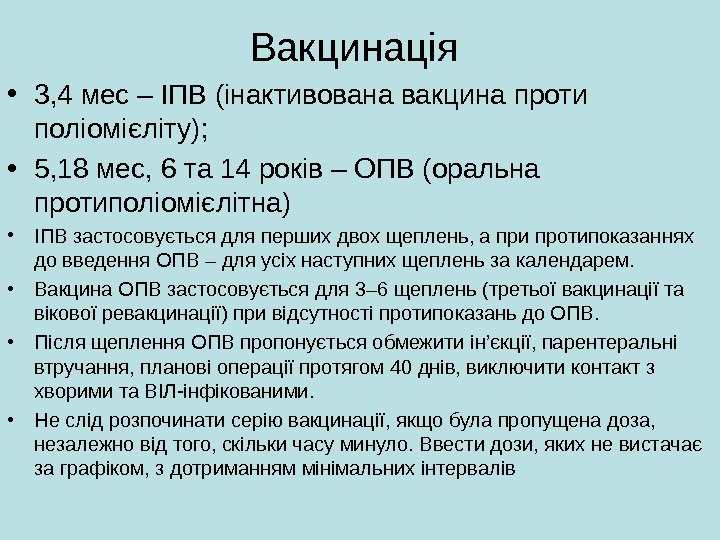 Вакцинація

• 3,4 мес – ІПВ (інактивована вакцина проти поліомієліту);

• 5,18 мес, 6 та 14 років – ОПВ (оральна протиполіомієлітна)

• ІПВ застосовується для перших двох щеплень, а при протипоказаннях до введення ОПВ – для усіх наступних щеплень за календарем.

• Вакцина ОПВ застосовується для 3–6 щеплень (третьої вакцинації та вікової ревакцинації) при відсутності протипоказань до ОПВ.

• Після щеплення ОПВ пропонується обмежити ін'єкції, парентеральні втручання, планові операції протягом 40 днів, виключити контакт з хворими та ВІЛ-інфікованими.

• Не слід розпочинати серію вакцинації, якщо була пропущена доза, незалежно від того, скільки часу минуло. Ввести дози, яких не вистачає за графіком, з дотриманням мінімальних інтервалів